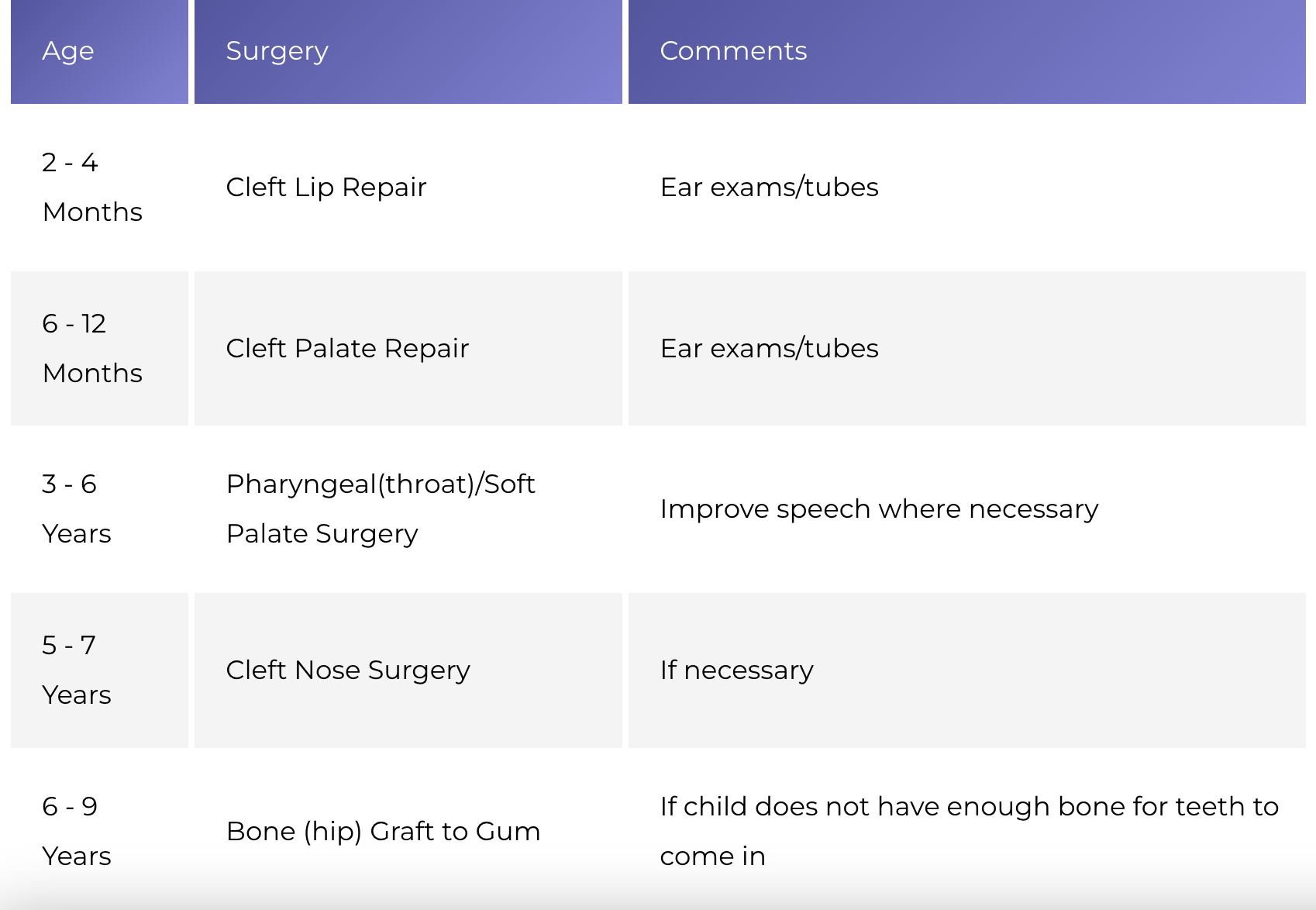 | Age | Surgery | Comments |
|---|---|---|
| 2 - 4 Months | Cleft Lip Repair | Ear exams/tubes |
| 6 - 12 Months | Cleft Palate Repair | Ear exams/tubes |
| 3 - 6 Years | Pharyngeal(throat)/Soft Palate Surgery | Improve speech where necessary |
| 5 - 7 Years | Cleft Nose Surgery | If necessary |
| 6 - 9 Years | Bone (hip) Graft to Gum | If child does not have enough bone for teeth to come in |